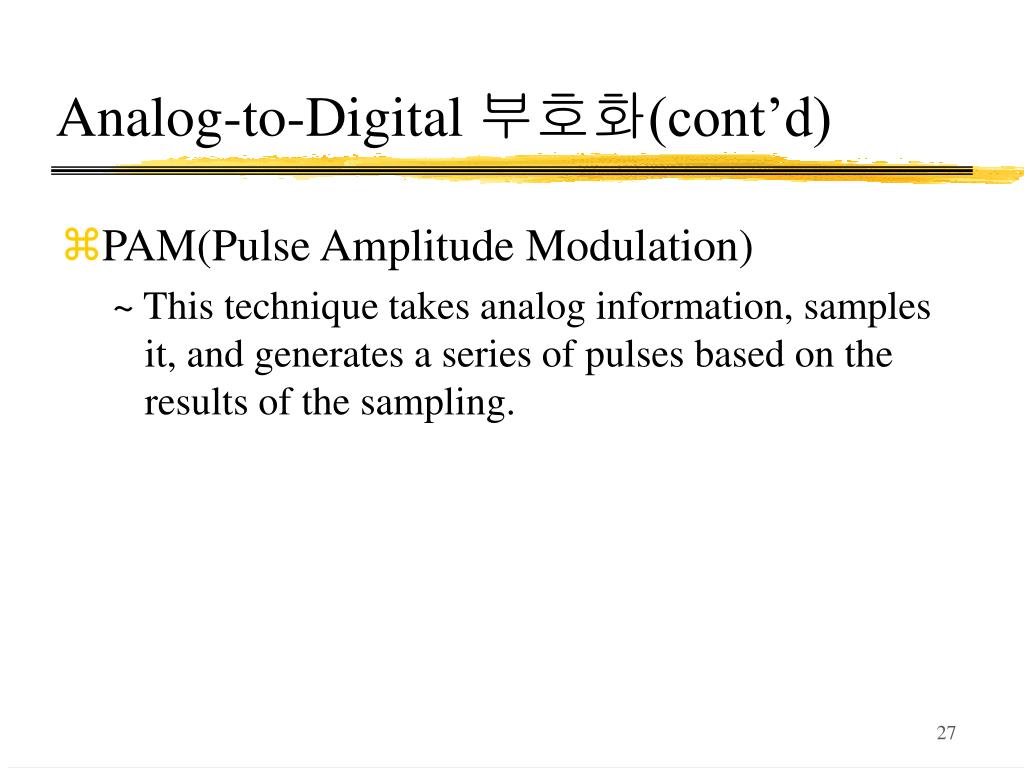 Analog-to-Digital 부호화(cont’d)

⌘PAM(Pulse Amplitude Modulation)

~ This technique takes analog information, samples it, and generates a series of pulses based on the results of the sampling.

27